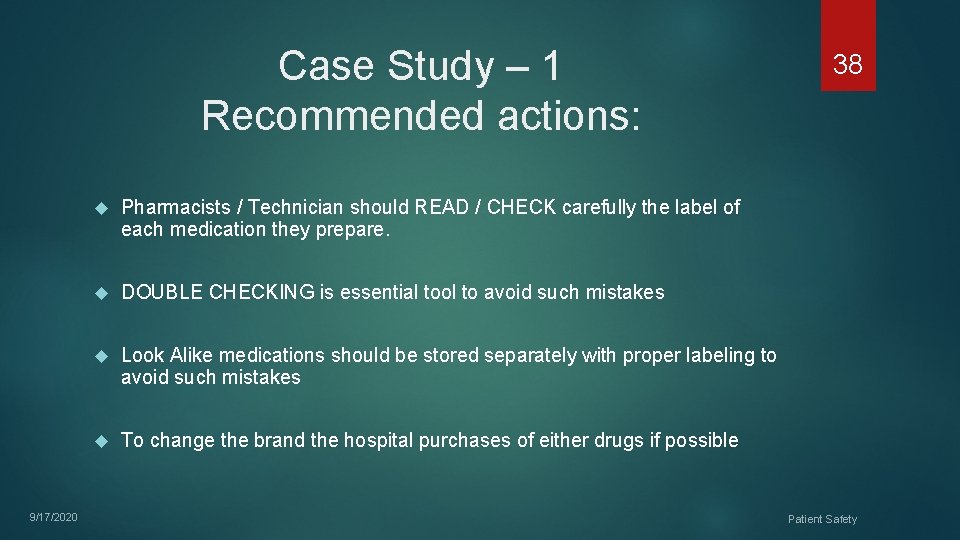 Case Study – 1
Recommended actions:

38

Pharmacists / Technician should READ / CHECK carefully the label of each medication they prepare.

DOUBLE CHECKING is essential tool to avoid such mistakes

Look Alike medications should be stored separately with proper labeling to avoid such mistakes

To change the brand the hospital purchases of either drugs if possible

9/17/2020

Patient Safety